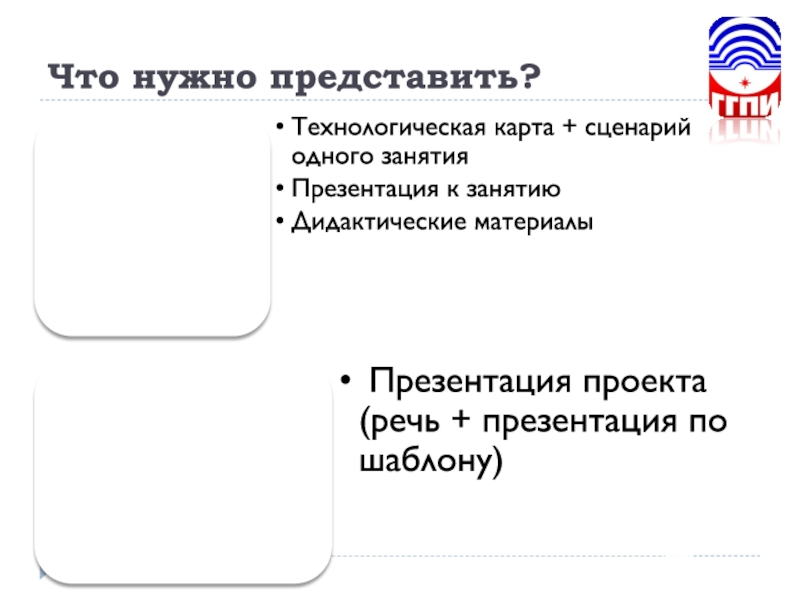 Что нужно представить?

ГГПИ

• Технологическая карта + сценарий одного занятия
• Презентация к занятию
• Дидактические материалы

• Презентация проекта (речь + презентация по шаблону)